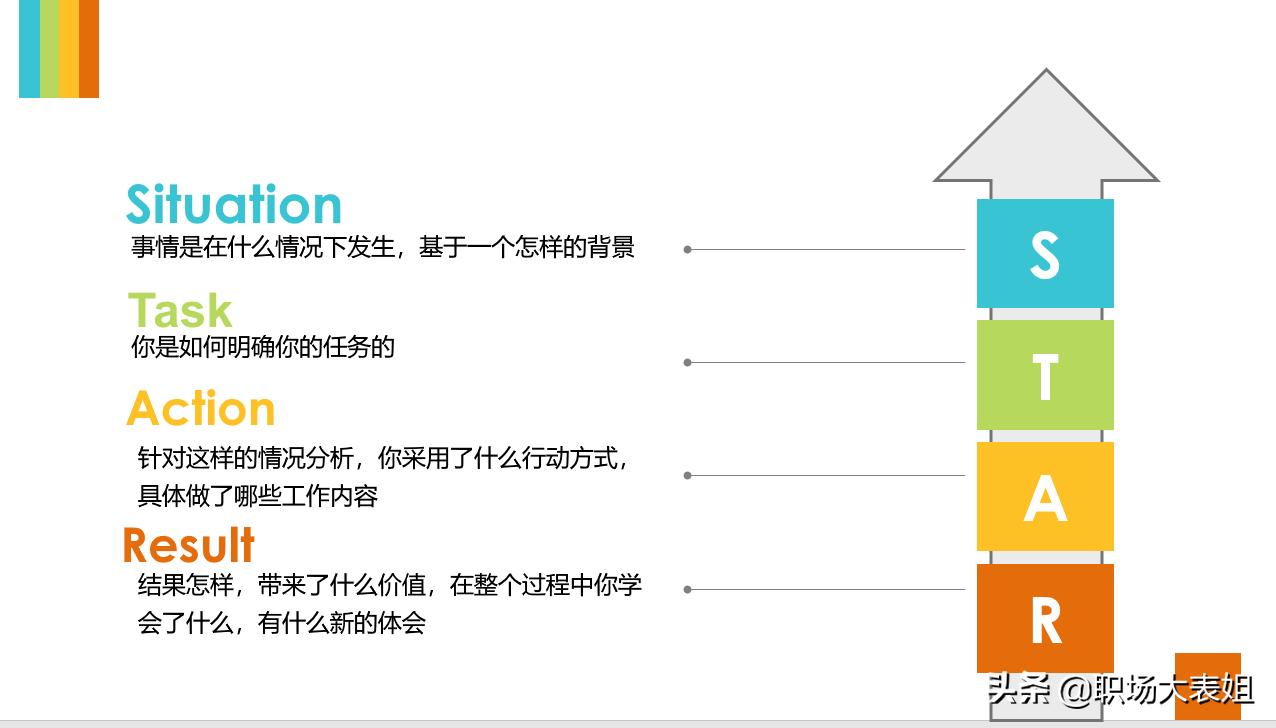 Situation
事情是在什么情况下发生，基于一个怎样的背景

Task
你是如何明确你的任务的

Action
针对这样的情况分析，你采用了什么行动方式，具体做了哪些工作内容

Result
结果怎样，带来了什么价值，在整个过程中你学会了什么，有什么新的体会

S
T
A
R

头条 @职场大表姐